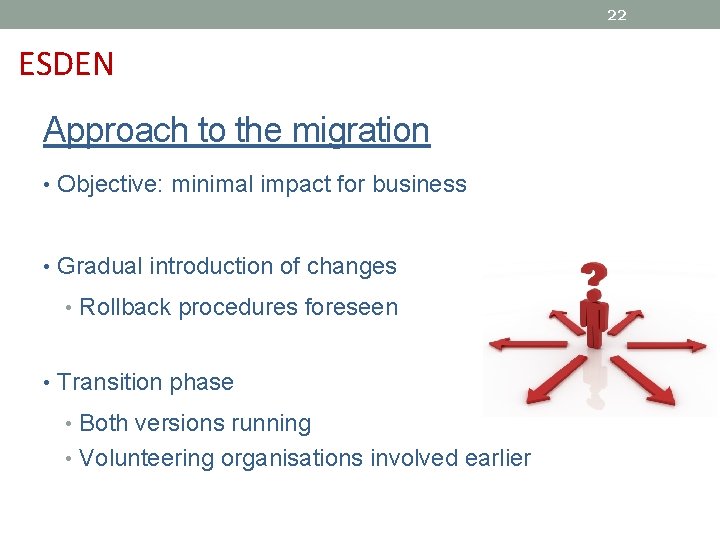 22

ESDEN

Approach to the migration

• Objective: minimal impact for business

• Gradual introduction of changes
• Rollback procedures foreseen

• Transition phase
• Both versions running
• Volunteering organisations involved earlier